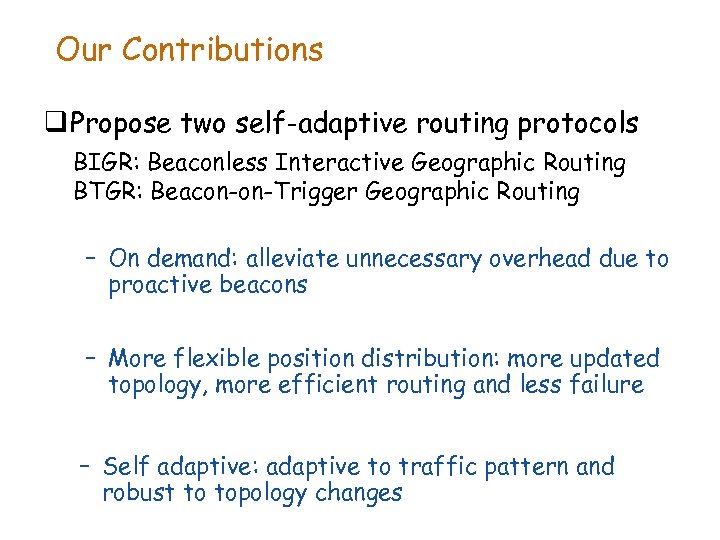 Our Contributions

❑Propose two self-adaptive routing protocols
BIGR: Beaconless Interactive Geographic Routing
BTGR: Beacon-on-Trigger Geographic Routing

– On demand: alleviate unnecessary overhead due to proactive beacons

– More flexible position distribution: more updated topology, more efficient routing and less failure

– Self adaptive: adaptive to traffic pattern and robust to topology changes